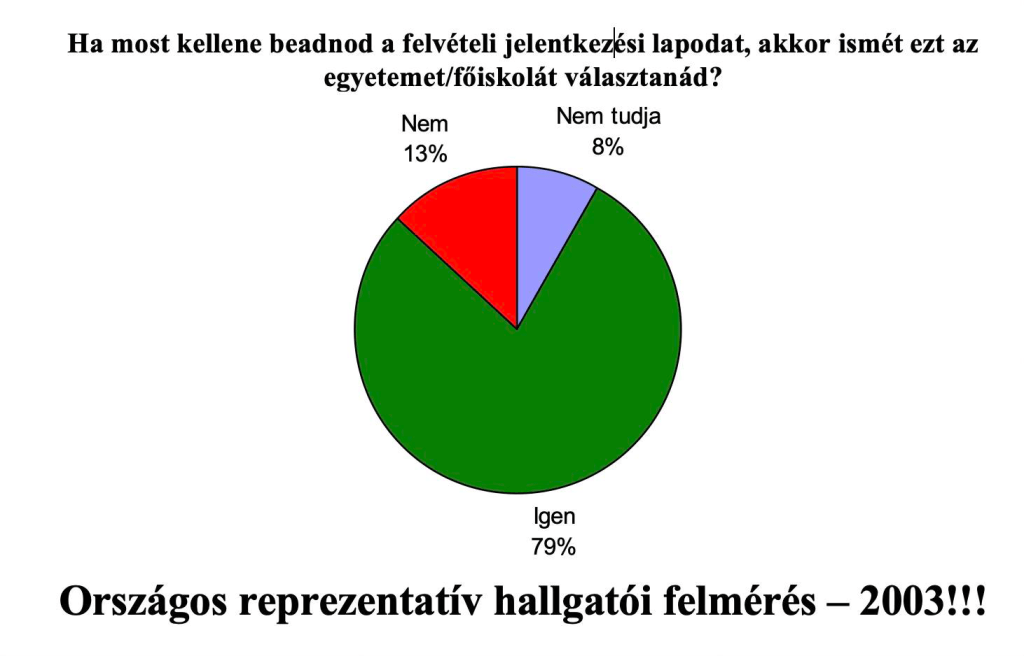 Ha most kellene beadnod a felvételi jelentkezési lapodat, akkor ismét ezt az egyetemet/főiskolát választanád?

Nem
13%

Nem tudja
8%

Igen
79%

Országos reprezentatív hallgatói felmérés – 2003!!!